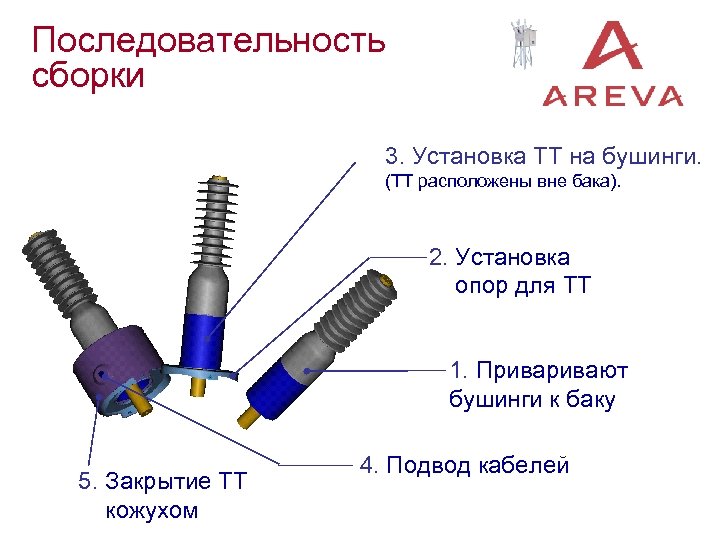 Последовательность сборки

AREVA

3. Установка ТТ на бушинги.
(ТТ расположены вне бака).

2. Установка опор для ТТ

1. Приваривают бушинги к баку

4. Подвод кабелей

5. Закрытие ТТ кожухом